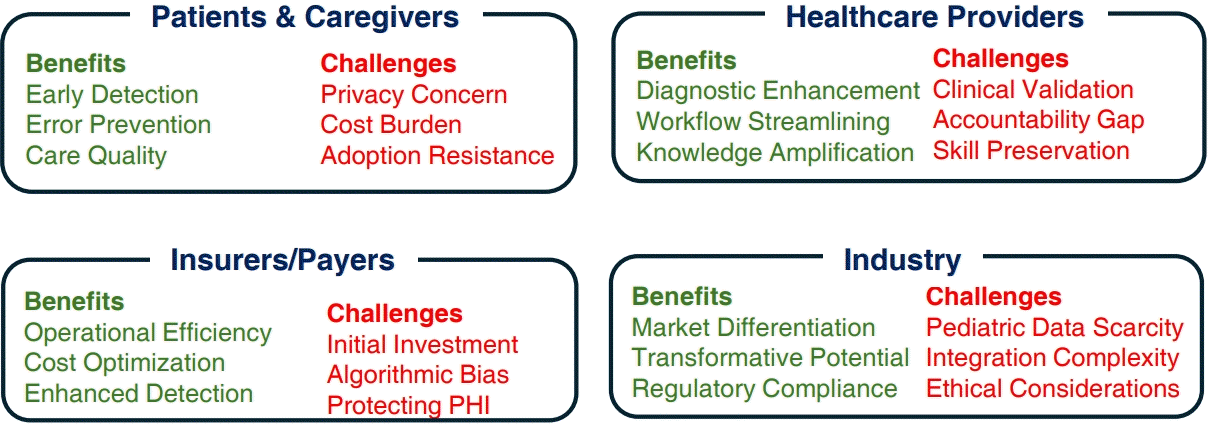 Patients & Caregivers

Benefits
Early Detection
Error Prevention
Care Quality

Challenges
Privacy Concern
Cost Burden
Adoption Resistance

Healthcare Providers

Benefits
Diagnostic Enhancement
Workflow Streamlining
Knowledge Amplification

Challenges
Clinical Validation
Accountability Gap
Skill Preservation

Insurers/Payers

Benefits
Operational Efficiency
Cost Optimization
Enhanced Detection

Challenges
Initial Investment
Algorithmic Bias
Protecting PHI

Industry

Benefits
Market Differentiation
Transformative Potential
Regulatory Compliance

Challenges
Pediatric Data Scarcity
Integration Complexity
Ethical Considerations